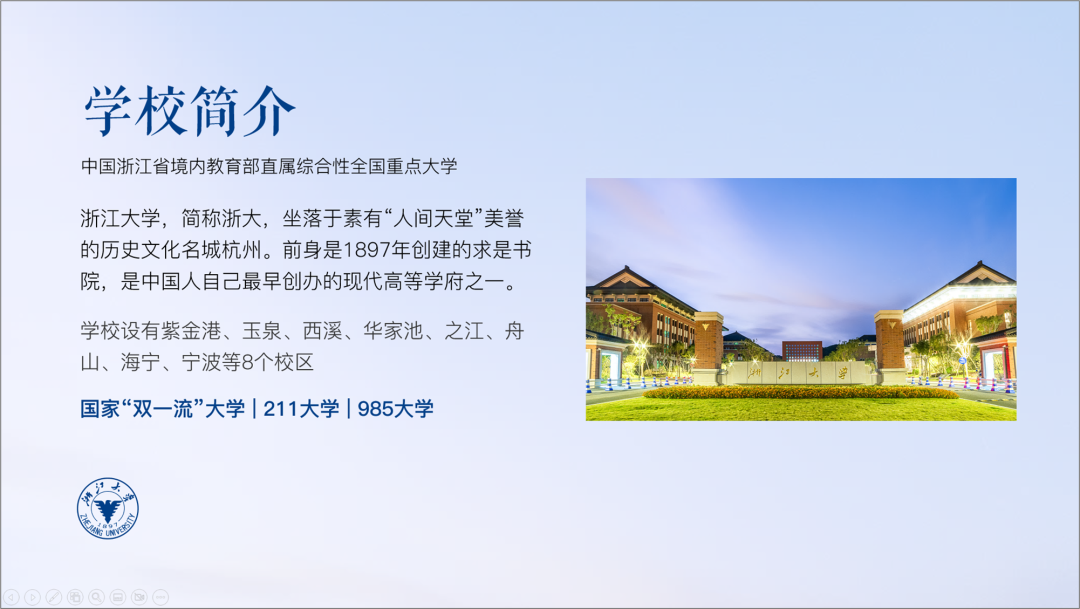 学校简介

中国浙江省境内教育部直属综合性全国重点大学

浙江大学，简称浙大，坐落于素有“人间天堂”美誉的历史文化名城杭州。前身是1897年创建的求是书院，是中国人自己最早创办的现代高等学府之一。

学校设有紫金港、玉泉、西溪、华家池、之江、舟山、海宁、宁波等8个校区

国家“双一流”大学 | 211大学 | 985大学

浙江大学

浙江大学
1897
ZHEJIANG UNIVERSITY